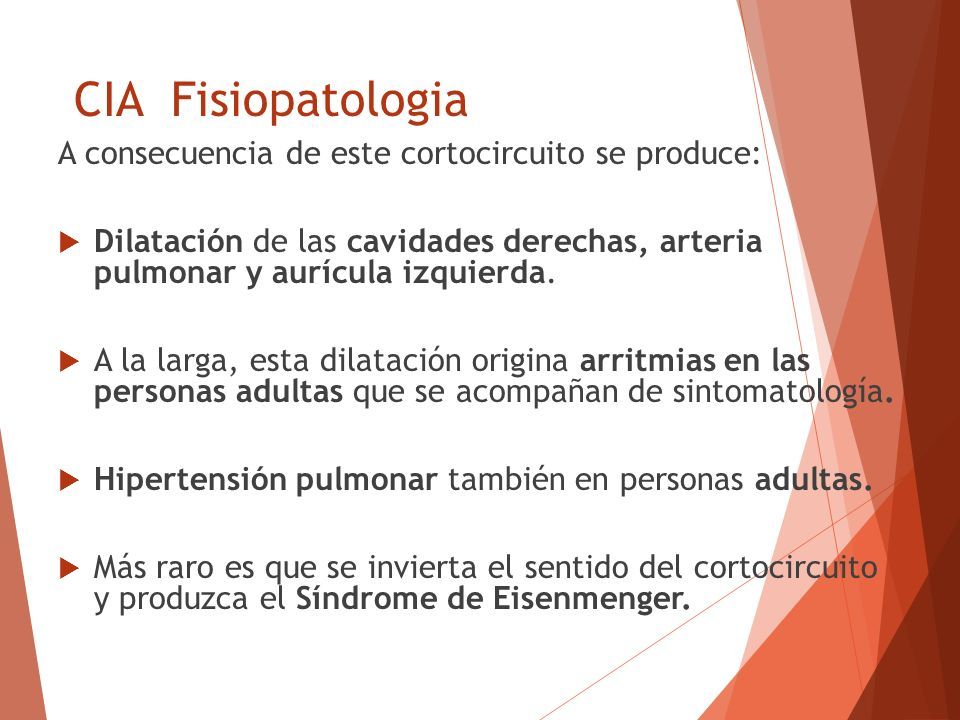 CIA Fisiopatologia

A consecuencia de este cortocircuito se produce:

Dilatación de las cavidades derechas, arteria pulmonar y aurícula izquierda.

A la larga, esta dilatación origina arritmias en las personas adultas que se acompañan de sintomatología.

Hipertensión pulmonar también en personas adultas.

Más raro es que se invierta el sentido del cortocircuito y produzca el Síndrome de Eisenmenger.